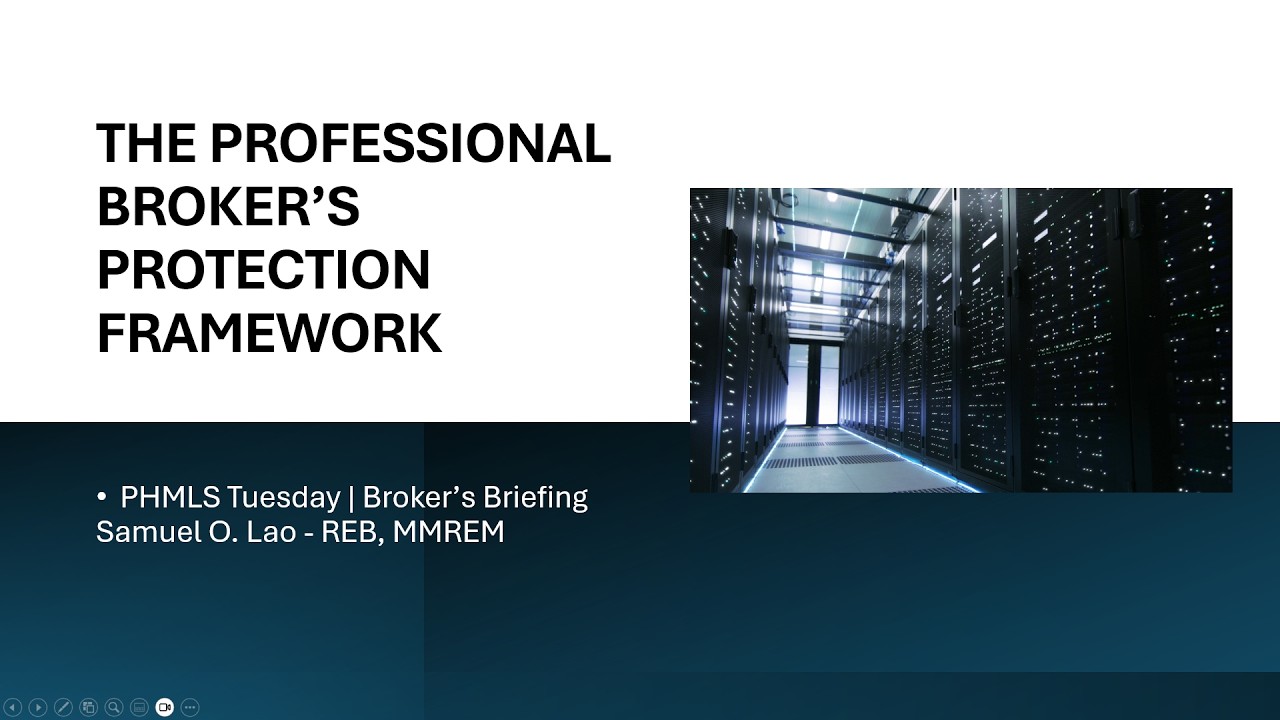 THE PROFESSIONAL BROKER’S PROTECTION FRAMEWORK

• PHMLS Tuesday | Broker’s Briefing
Samuel O. Lao - REB, MMREM